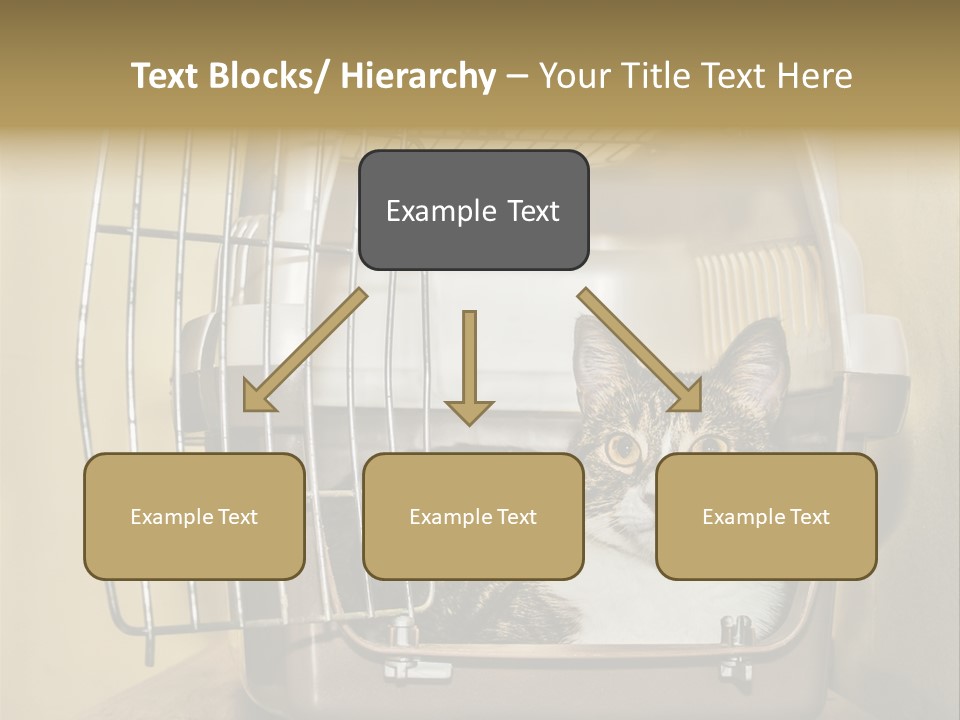 Text Blocks/ Hierarchy – Your Title Text Here

Example Text

Example Text

Example Text

Example Text